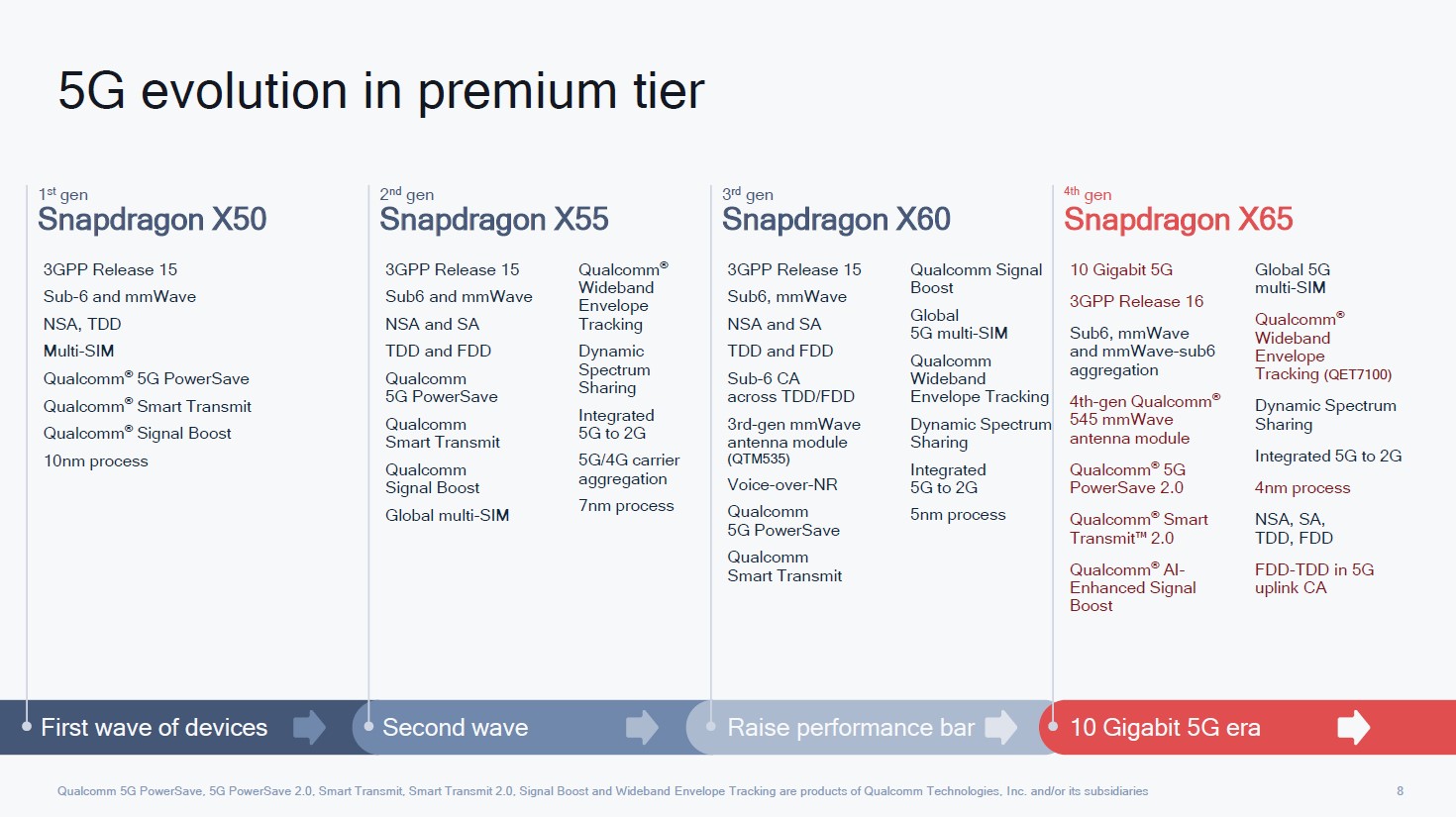 5G evolution in premium tier

1st gen
Snapdragon X50

3GPP Release 15
Sub-6 and mmWave
NSA, TDD
Multi-SIM
Qualcomm® 5G PowerSave
Qualcomm® Smart Transmit
Qualcomm® Signal Boost
10nm process

2nd gen
Snapdragon X55

3GPP Release 15
Sub6 and mmWave
NSA and SA
TDD and FDD
Qualcomm 5G PowerSave
Qualcomm Smart Transmit
Qualcomm Signal Boost
Global multi-SIM

Qualcomm® Wideband Envelope Tracking
Dynamic Spectrum Sharing
Integrated 5G to 2G
5G/4G carrier aggregation
7nm process

3rd gen
Snapdragon X60

3GPP Release 15
Sub6, mmWave
NSA and SA
TDD and FDD
Sub-6 CA across TDD/FDD
3rd-gen mmWave antenna module (QTM535)
Voice-over-NR
Qualcomm 5G PowerSave
Qualcomm Smart Transmit

Qualcomm Signal Boost
Global 5G multi-SIM
Qualcomm Wideband Envelope Tracking
Dynamic Spectrum Sharing
Integrated 5G to 2G
5nm process

4th gen
Snapdragon X65

10 Gigabit 5G
3GPP Release 16
Sub6, mmWave and mmWave-sub6 aggregation
4th-gen Qualcomm® 545 mmWave antenna module
Qualcomm® 5G PowerSave 2.0
Qualcomm® Smart Transmit™ 2.0
Qualcomm® AI-Enhanced Signal Boost

Global 5G multi-SIM
Qualcomm® Wideband Envelope Tracking (QET7100)
Dynamic Spectrum Sharing
Integrated 5G to 2G
4nm process
NSA, SA, TDD, FDD
FDD-TDD in 5G uplink CA

First wave of devices
Second wave
Raise performance bar
10 Gigabit 5G era

Qualcomm 5G PowerSave, 5G PowerSave 2.0, Smart Transmit, Smart Transmit 2.0, Signal Boost and Wideband Envelope Tracking are products of Qualcomm Technologies, Inc. and/or its subsidiaries

8